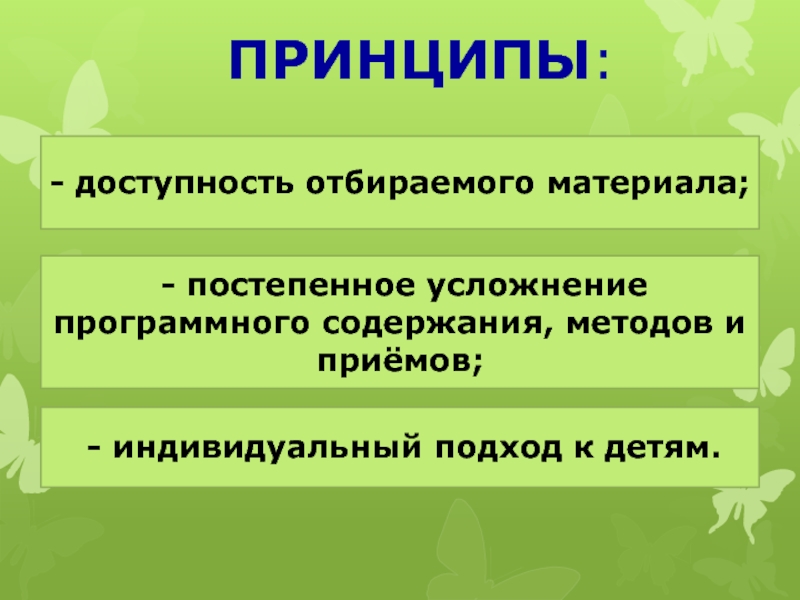 ПРИНЦИПЫ:

- доступность отбираемого материала;

- постепенное усложнение программного содержания, методов и приёмов;

- индивидуальный подход к детям.